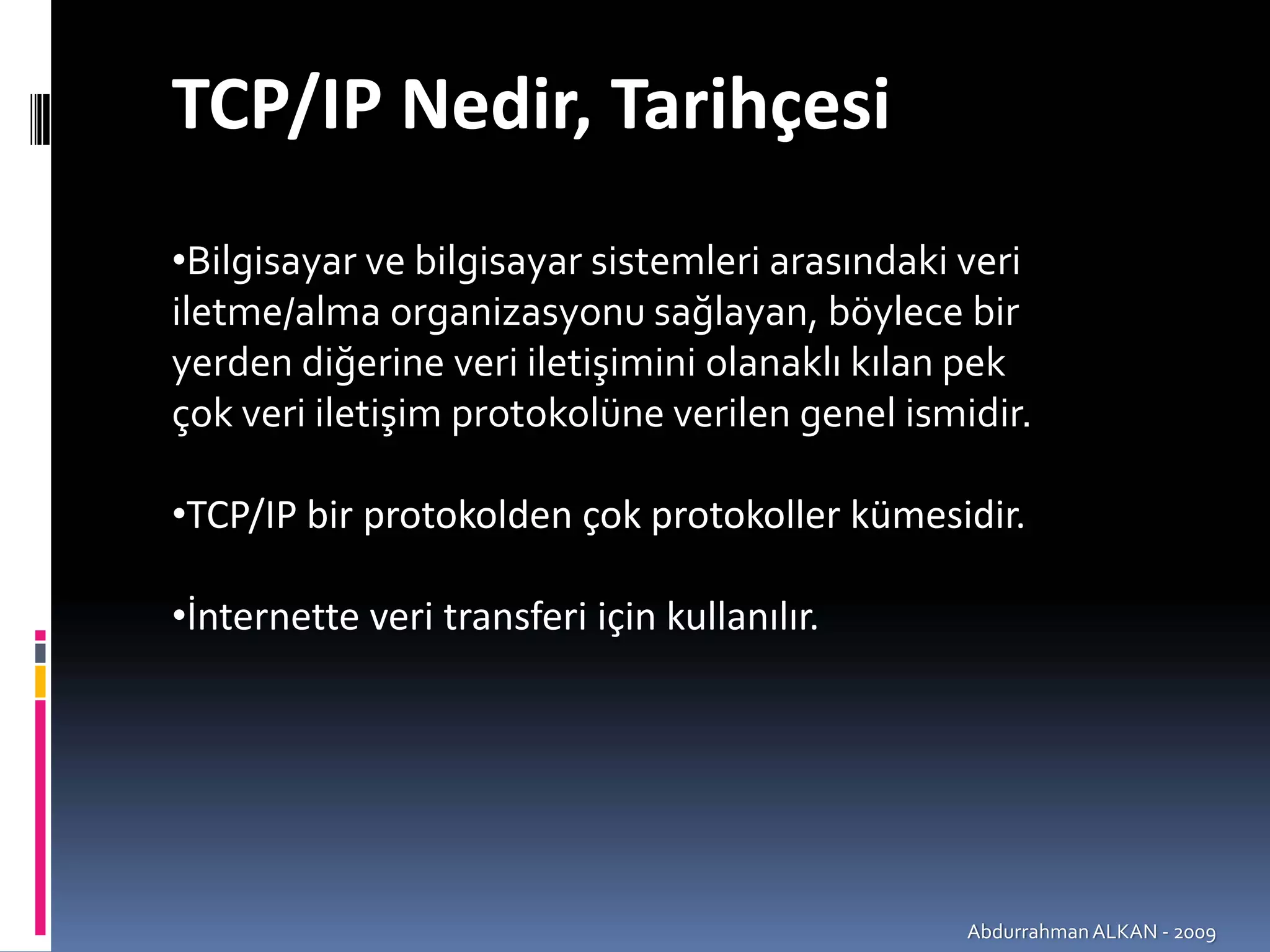 TCP/IP Nedir, Tarihçesi

•Bilgisayar ve bilgisayar sistemleri arasındaki veri iletme/alma organizasyonu sağlayan, böylece bir yerden diğerine veri iletişimini olanaklı kılan pek çok veri iletişim protokolüne verilen genel ismidir.

•TCP/IP bir protokolden çok protokoller kümesidir.

•İnternette veri transferi için kullanılır.

Abdurrahman ALKAN - 2009